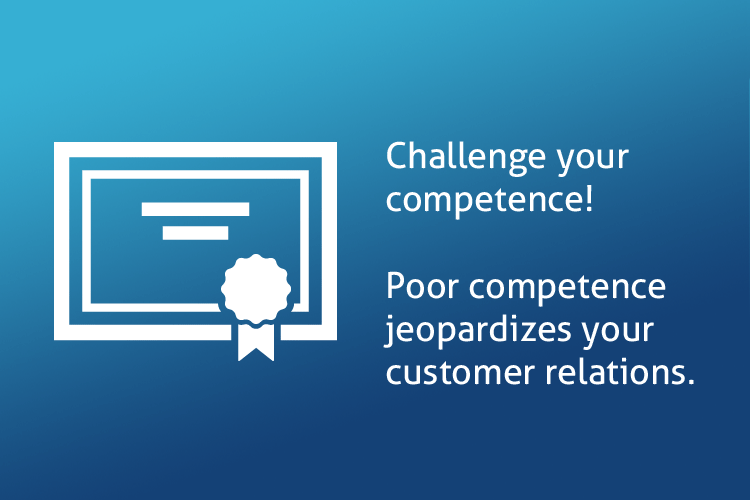 Challenge your competence!

Poor competence jeopardizes your customer relations.